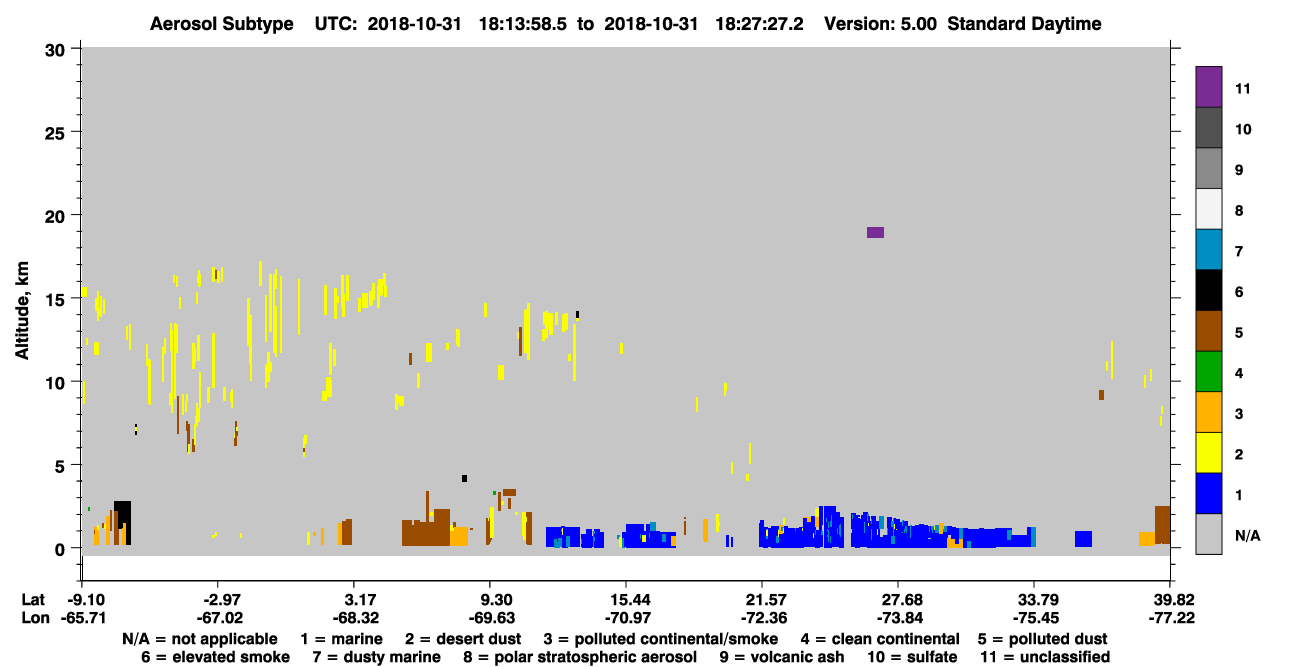 Aerosol Subtype UTC: 2018-10-31 18:13:58.5 to 2018-10-31 18:27:27.2 Version: 5.00 Standard Daytime

Altitude, km

30
25
20
15
10
5
0

11
10
9
8
7
6
5
4
3
2
1
N/A

Lat -9.10 -2.97 3.17 9.30 15.44 21.57 27.68 33.79 39.82
Lon -65.71 -67.02 -68.32 -69.63 -70.97 -72.36 -73.84 -75.45 -77.22

N/A = not applicable 1 = marine 2 = desert dust 3 = polluted continental/smoke 4 = clean continental 5 = polluted dust
6 = elevated smoke 7 = dusty marine 8 = polar stratospheric aerosol 9 = volcanic ash 10 = sulfate 11 = unclassified